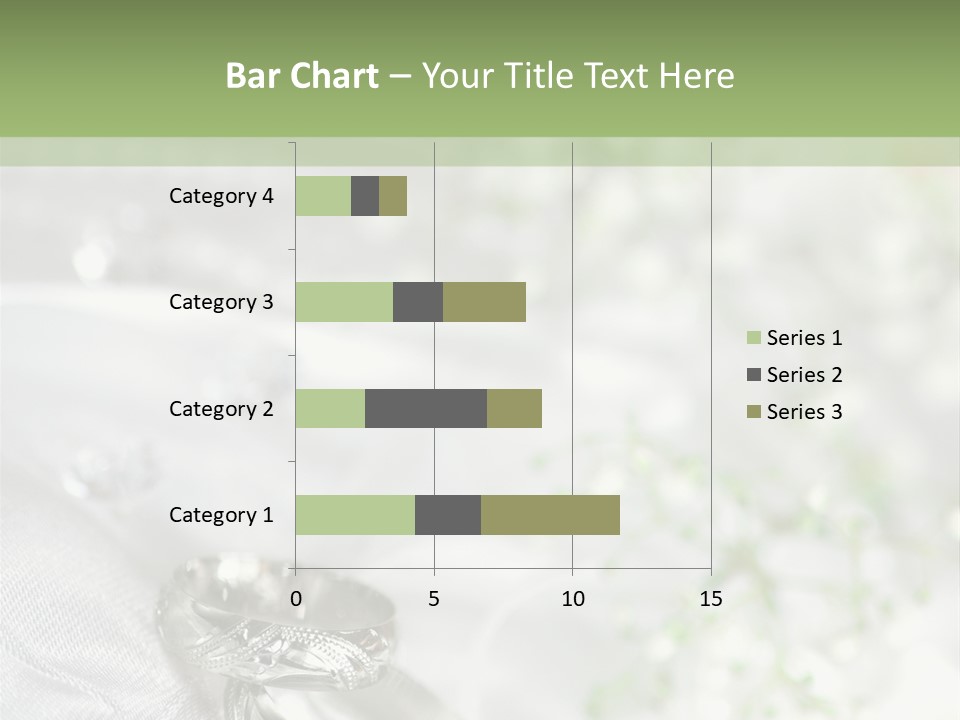 Bar Chart – Your Title Text Here

Category 4
Category 3
Category 2
Category 1

0
5
10
15

Series 1
Series 2
Series 3